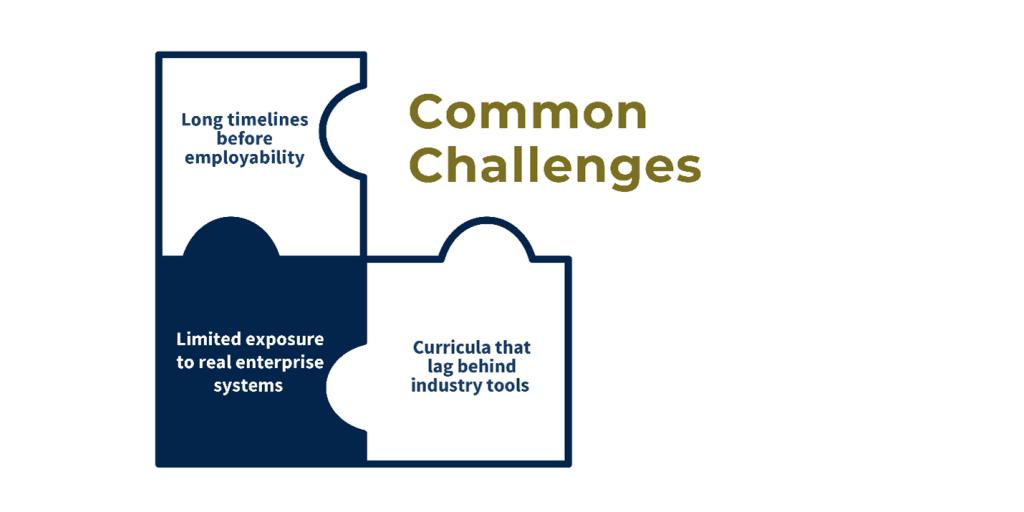 Long timelines before employability

Common Challenges

Limited exposure to real enterprise systems

Curricula that lag behind industry tools